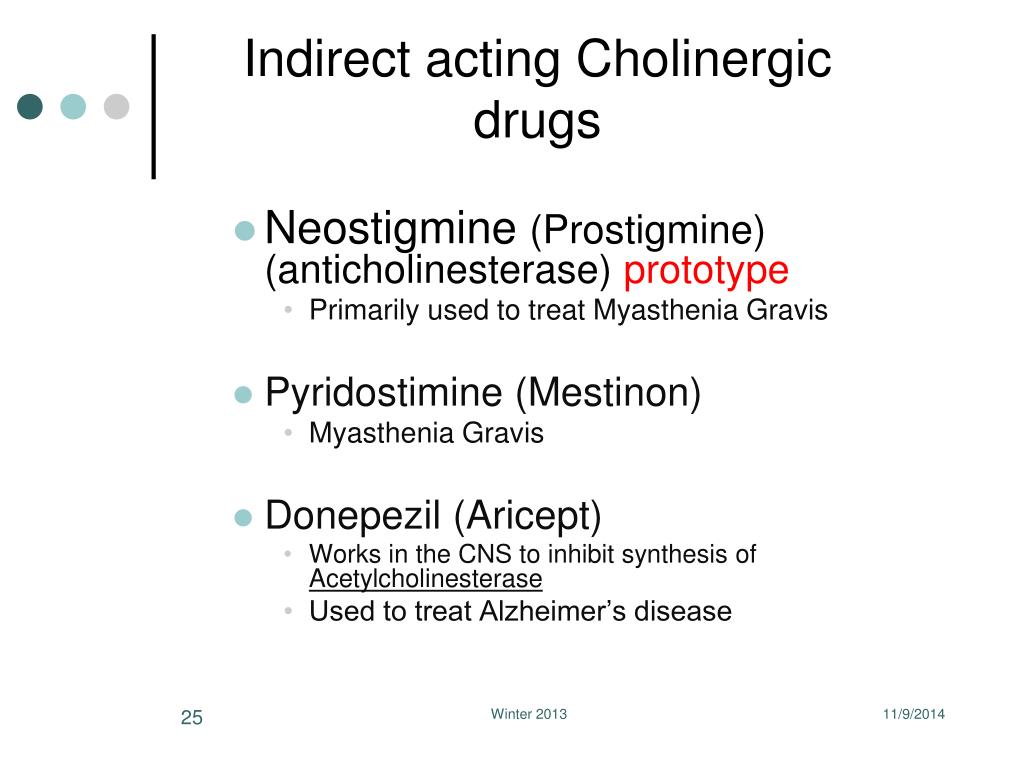 Indirect acting Cholinergic drugs

- Neostigmine (Prostigmine) (anticholinesterase) prototype
  - Primarily used to treat Myasthenia Gravis

- Pyridostimine (Mestinon)
  - Myasthenia Gravis

- Donepezil (Aricept)
  - Works in the CNS to inhibit synthesis of Acetylcholinesterase
  - Used to treat Alzheimer's disease

25

Winter 2013

11/9/2014